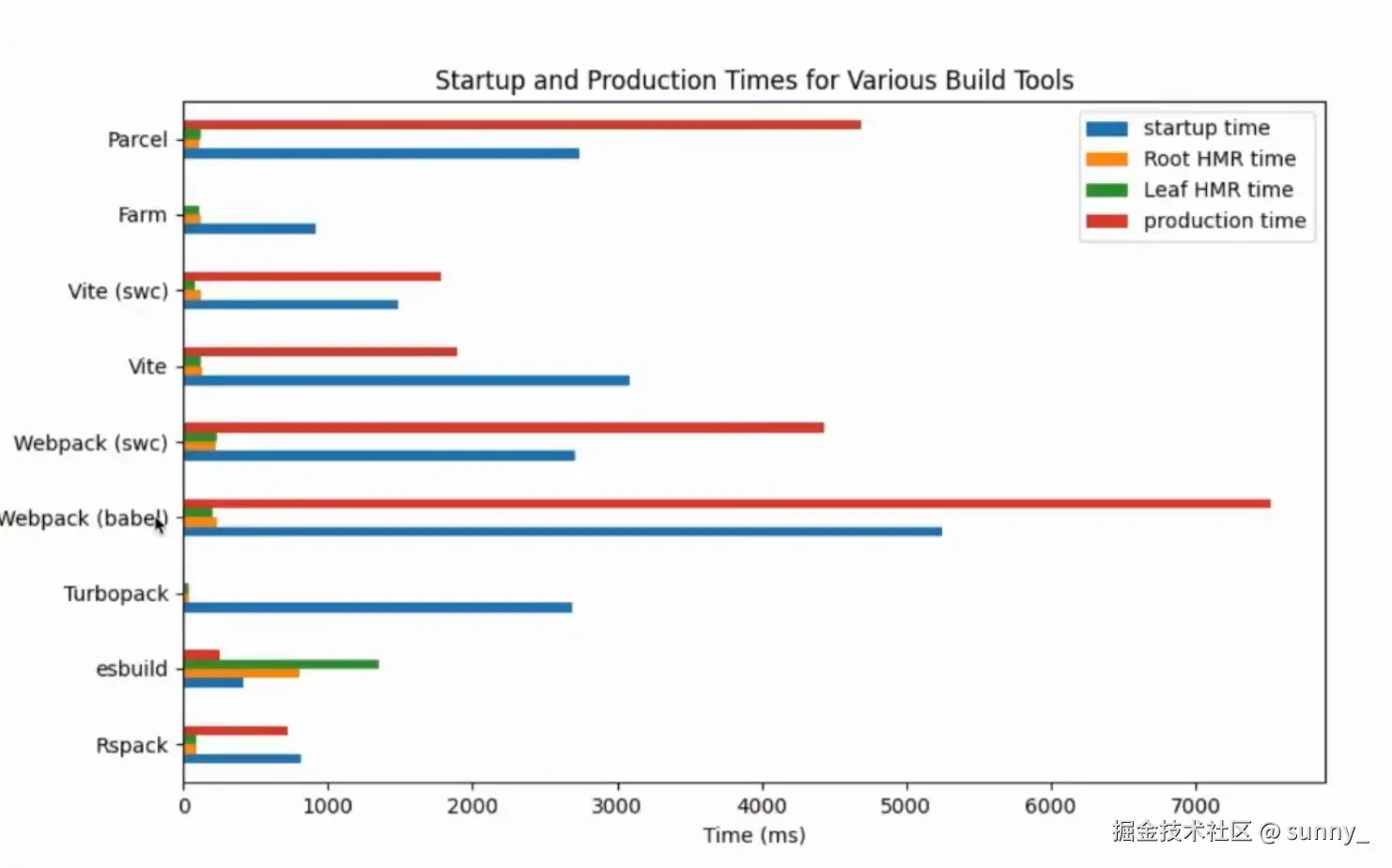 Startup and Production Times for Various Build Tools

startup time
Root HMR time
Leaf HMR time
production time

Parcel
Farm
Vite (swc)
Vite
Webpack (swc)
Webpack (babel)
Turbopack
esbuild
Rspack

0
1000
2000
3000
4000
5000
6000
7000
Time (ms)

掘金技术社区 @ sunny_